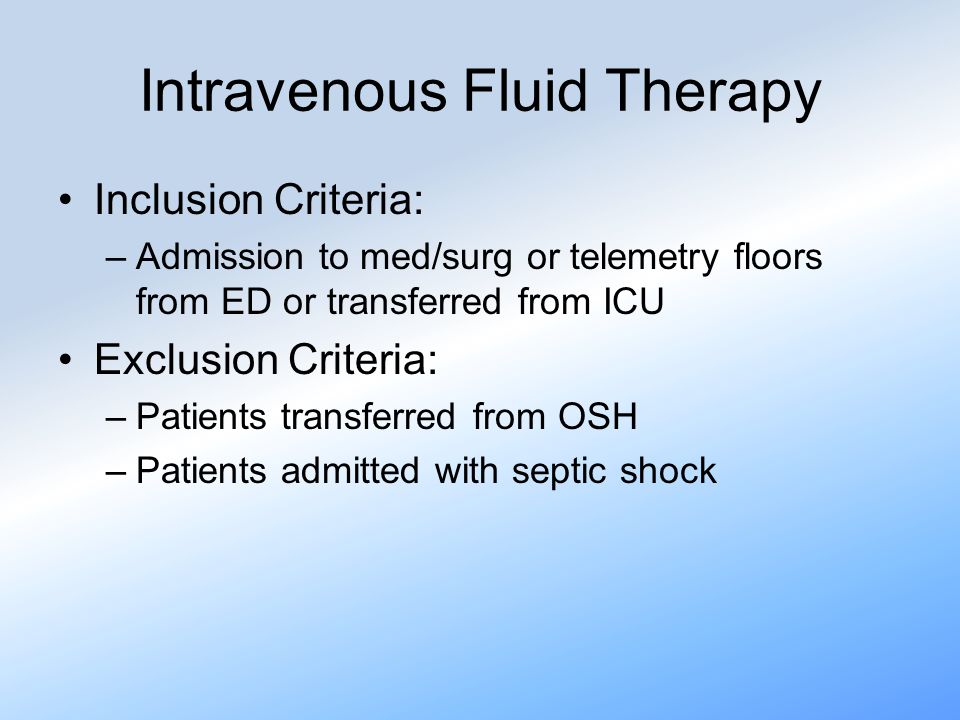 Intravenous Fluid Therapy

• Inclusion Criteria:
– Admission to med/surg or telemetry floors from ED or transferred from ICU

• Exclusion Criteria:
– Patients transferred from OSH
– Patients admitted with septic shock